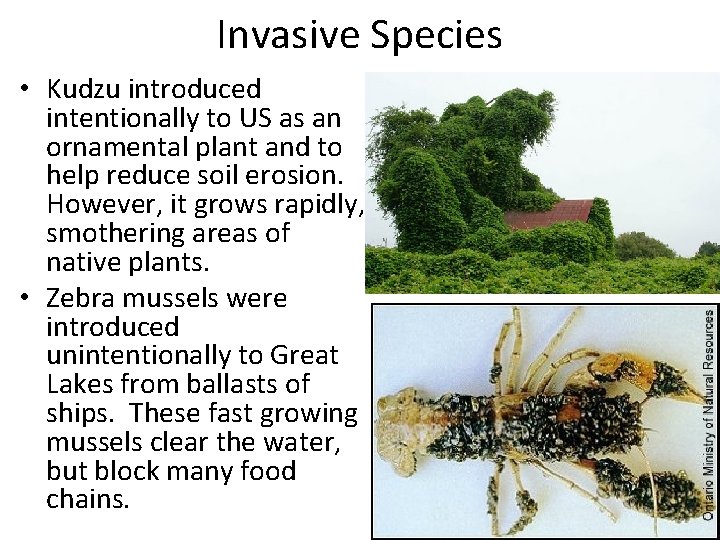 Invasive Species

• Kudzu introduced intentionally to US as an ornamental plant and to help reduce soil erosion. However, it grows rapidly, smothering areas of native plants.

• Zebra mussels were introduced unintentionally to Great Lakes from ballasts of ships. These fast growing mussels clear the water, but block many food chains.

Ontario Ministry of Natural Resources